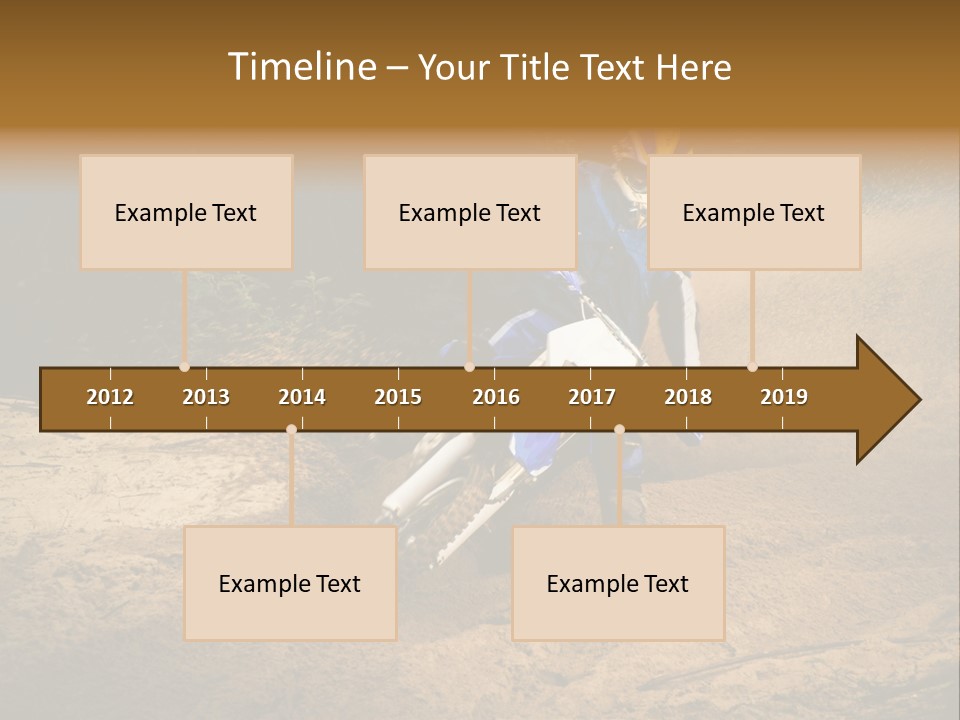 Timeline – Your Title Text Here

Example Text

Example Text

Example Text

2012 2013 2014 2015 2016 2017 2018 2019

Example Text

Example Text